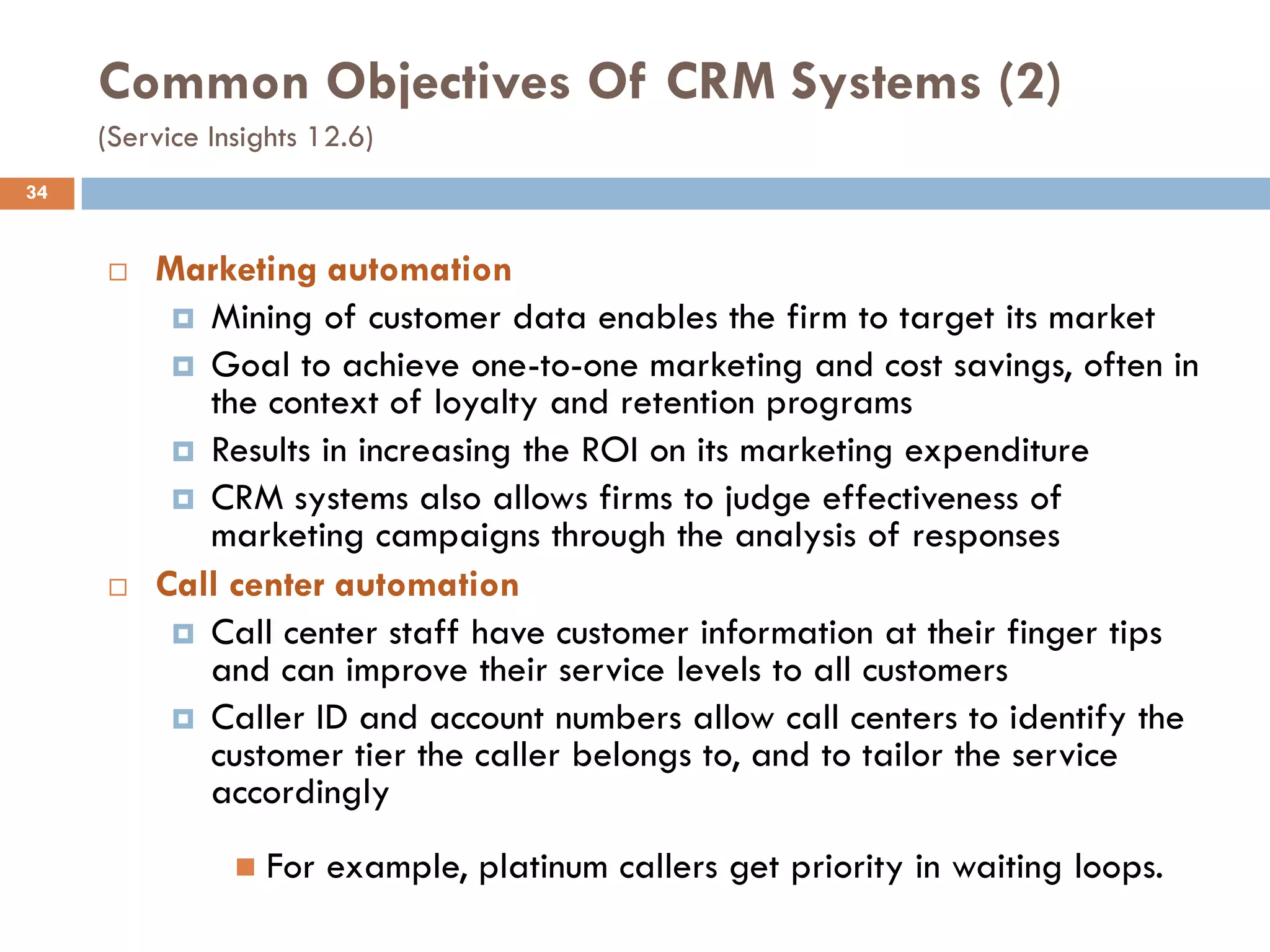 Common Objectives Of CRM Systems (2)

(Service Insights 12.6)

34

Marketing automation

Mining of customer data enables the firm to target its market

Goal to achieve one-to-one marketing and cost savings, often in the context of loyalty and retention programs

Results in increasing the ROI on its marketing expenditure

CRM systems also allows firms to judge effectiveness of marketing campaigns through the analysis of responses

Call center automation

Call center staff have customer information at their finger tips and can improve their service levels to all customers

Caller ID and account numbers allow call centers to identify the customer tier the caller belongs to, and to tailor the service accordingly

For example, platinum callers get priority in waiting loops.